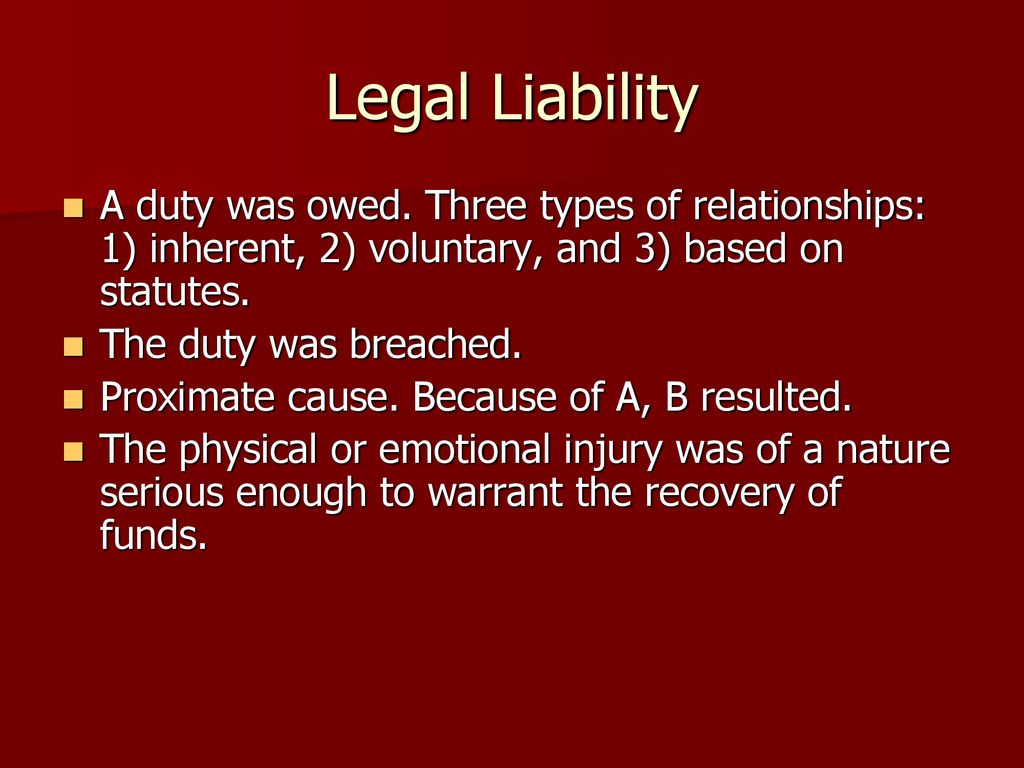 Legal Liability

- A duty was owed. Three types of relationships: 1) inherent, 2) voluntary, and 3) based on statutes.
- The duty was breached.
- Proximate cause. Because of A, B resulted.
- The physical or emotional injury was of a nature serious enough to warrant the recovery of funds.